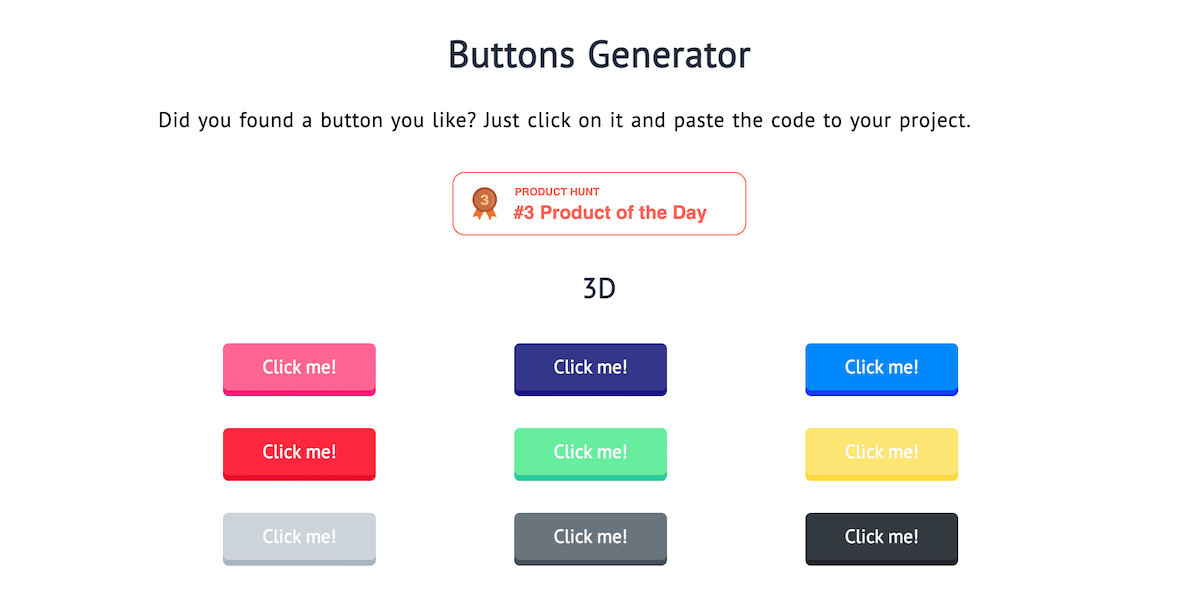 Buttons Generator

Did you found a button you like? Just click on it and paste the code to your project.

3
PRODUCT HUNT
#3 Product of the Day

3D

Click me!

Click me!

Click me!

Click me!

Click me!

Click me!

Click me!

Click me!

Click me!